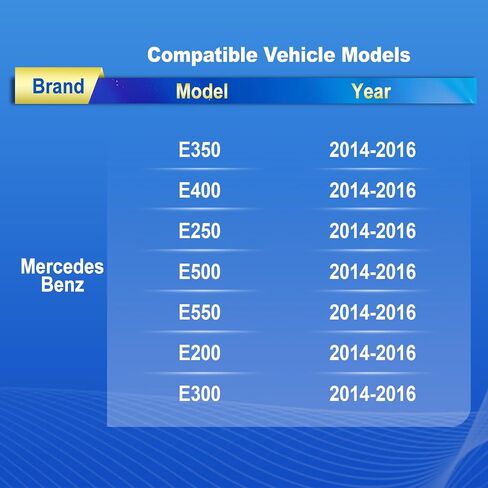 Compatible Vehicle Models

| Brand | Model | Year |
|---|---|---|
| Mercedes Benz | E350 | 2014-2016 |
| | E400 | 2014-2016 |
| | E250 | 2014-2016 |
| | E500 | 2014-2016 |
| | E550 | 2014-2016 |
| | E200 | 2014-2016 |
| | E300 | 2014-2016 |